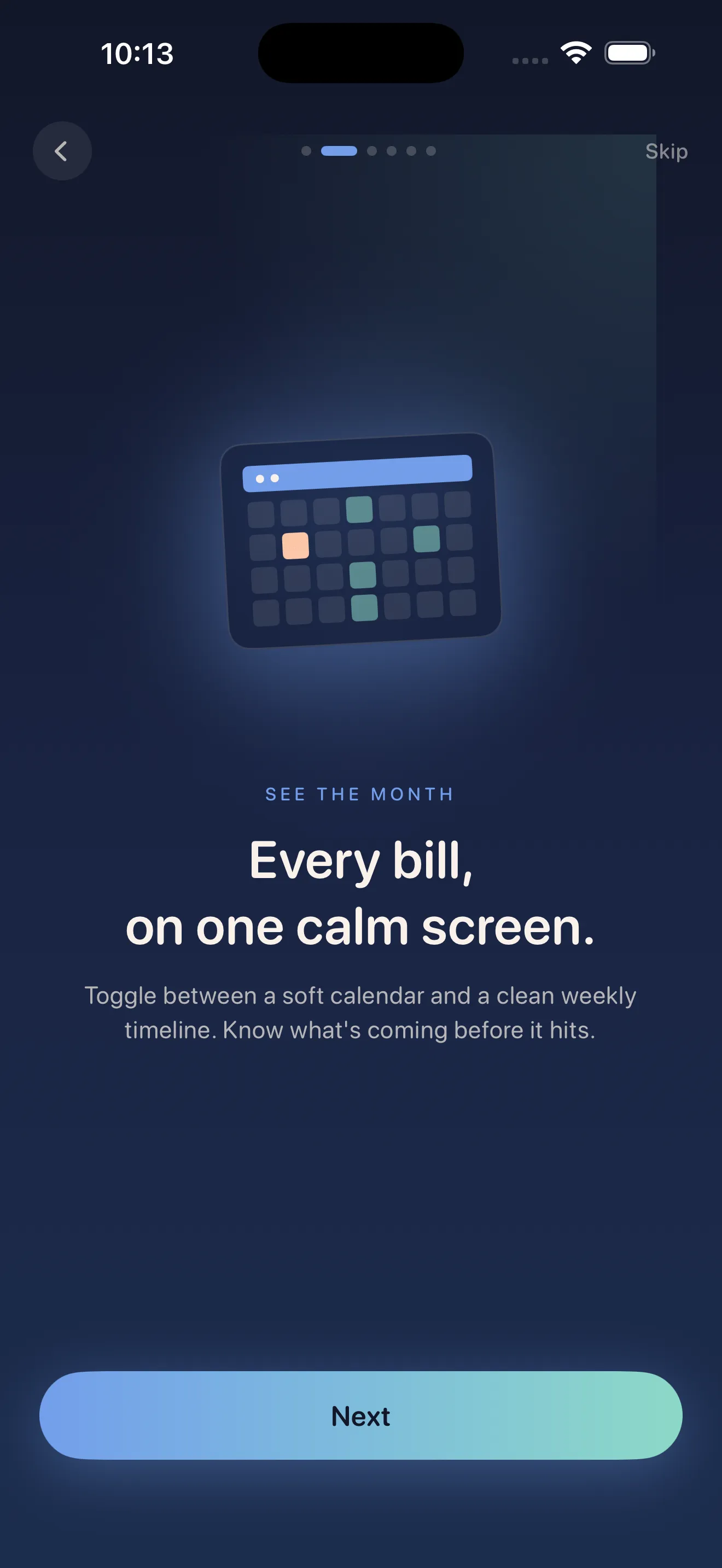 10:13

Skip

SEE THE MONTH

Every bill,
on one calm screen.

Toggle between a soft calendar and a clean weekly timeline. Know what's coming before it hits.

Next